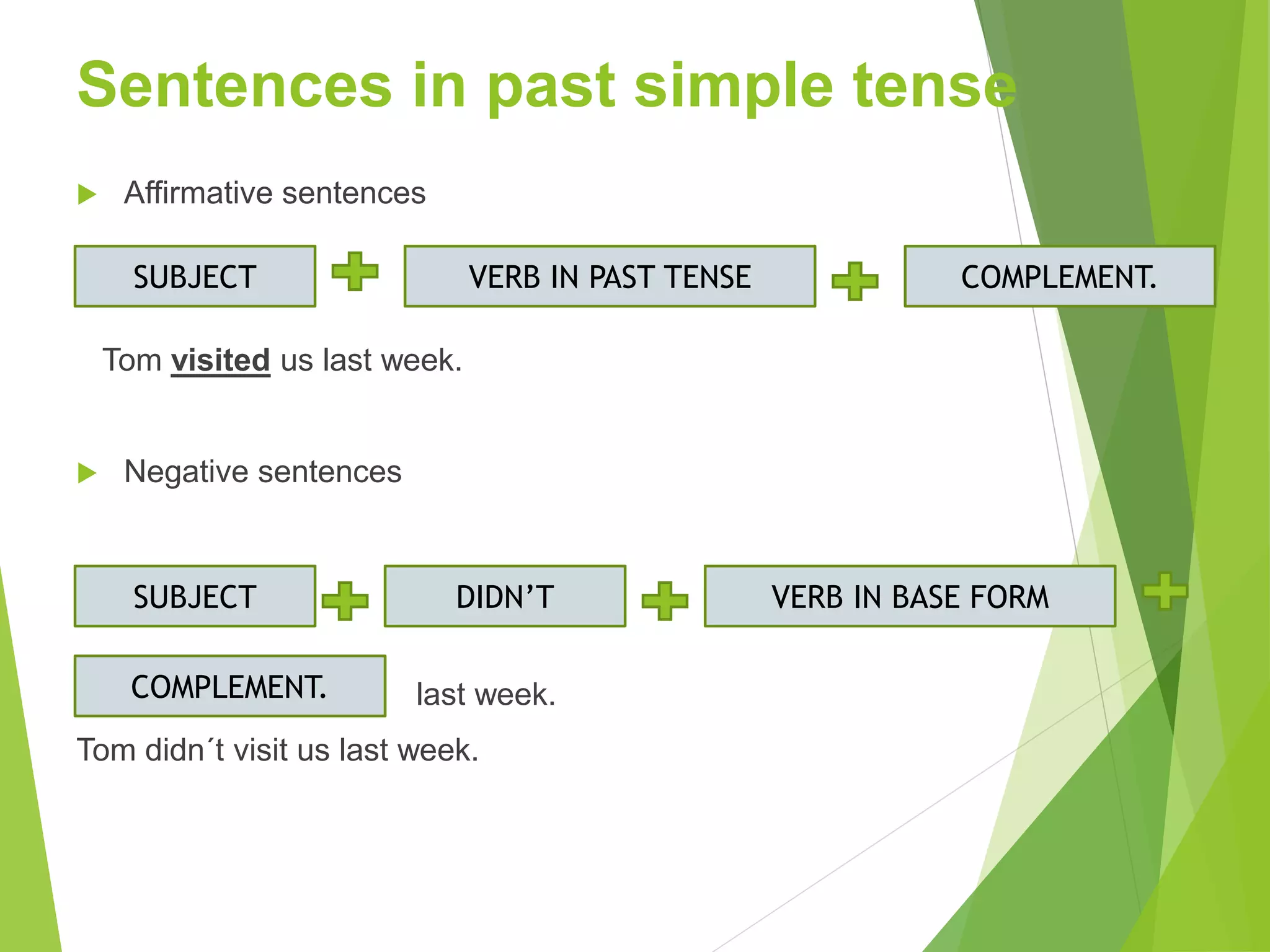 Sentences in past simple tense

Affirmative sentences

SUBJECT + VERB IN PAST TENSE + COMPLEMENT.

Tom visited us last week.

Negative sentences

SUBJECT + DIDN'T + VERB IN BASE FORM +

COMPLEMENT. last week.

Tom didn´t visit us last week.